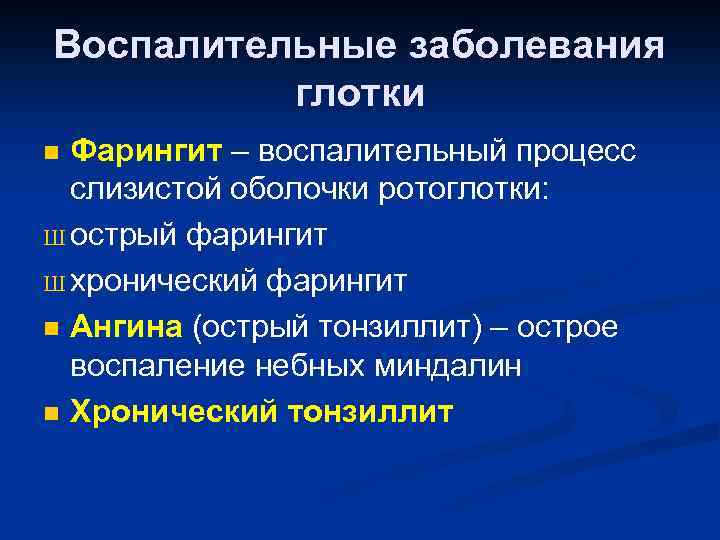 Воспалительные заболевания глотки

■ Фарингит – воспалительный процесс слизистой оболочки ротоглотки:

Ш острый фарингит

Ш хронический фарингит

■ Ангина (острый тонзиллит) – острое воспаление небных миндалин

■ Хронический тонзиллит